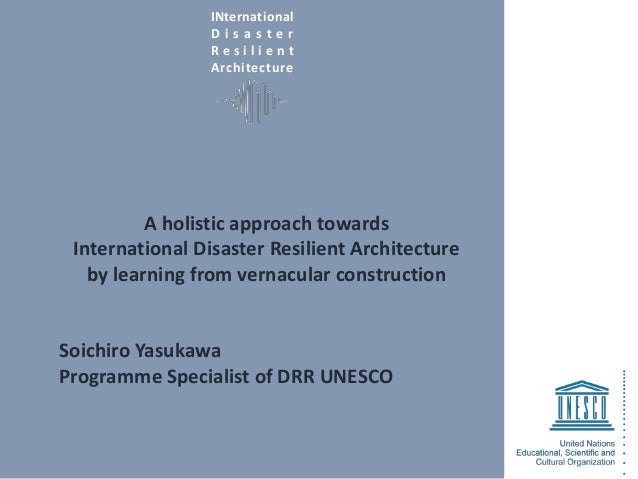 INternational
Disaster
Resilient
Architecture

A holistic approach towards
International Disaster Resilient Architecture
by learning from vernacular construction

Soichiro Yasukawa
Programme Specialist of DRR UNESCO

UNESCO

United Nations
Educational, Scientific and
Cultural Organization